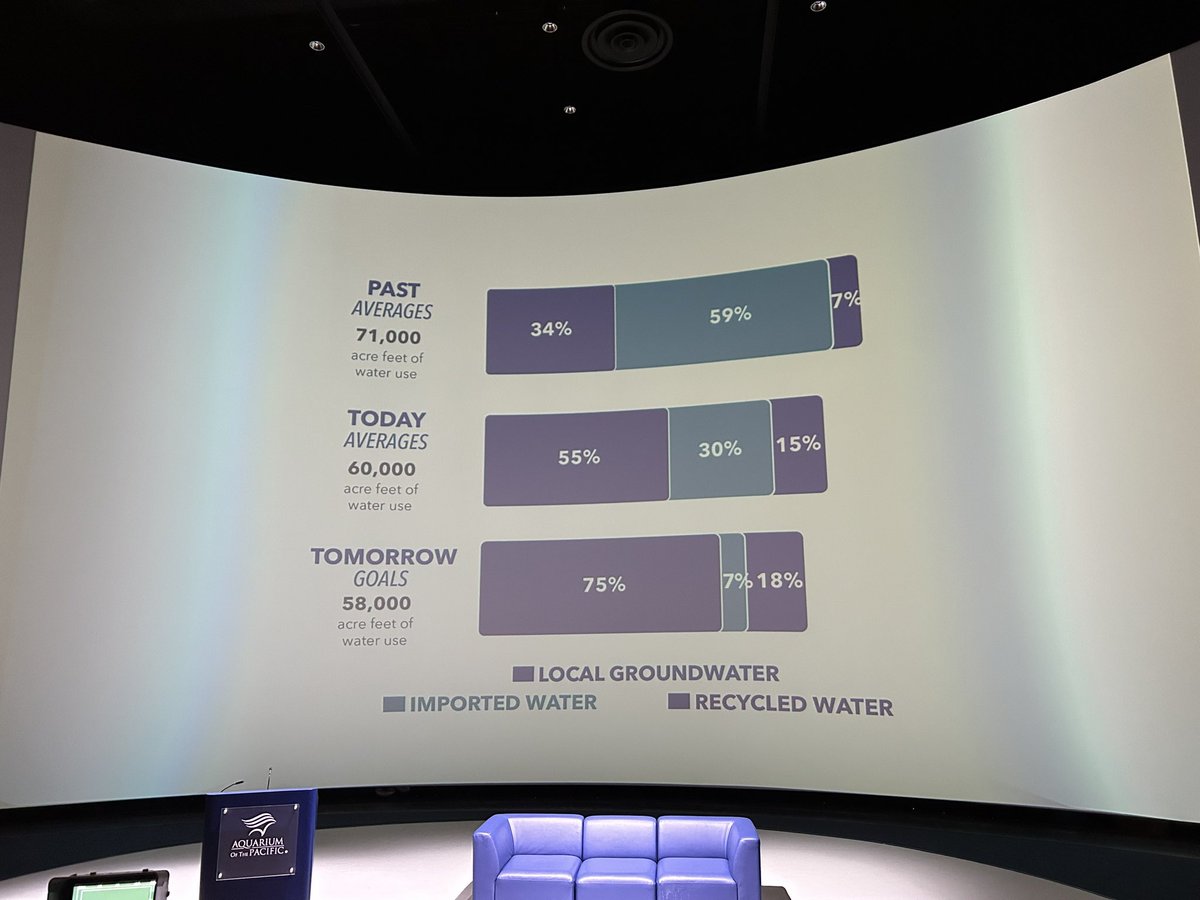 PAST
AVERAGES
71,000
acre feet of water use

34% 59% 7%

TODAY
AVERAGES
60,000
acre feet of water use

55% 30% 15%

TOMORROW
GOALS
58,000
acre feet of water use

75% 7% 18%

LOCAL GROUNDWATER
IMPORTED WATER
RECYCLED WATER

AQUARIUM OF THE PACIFIC